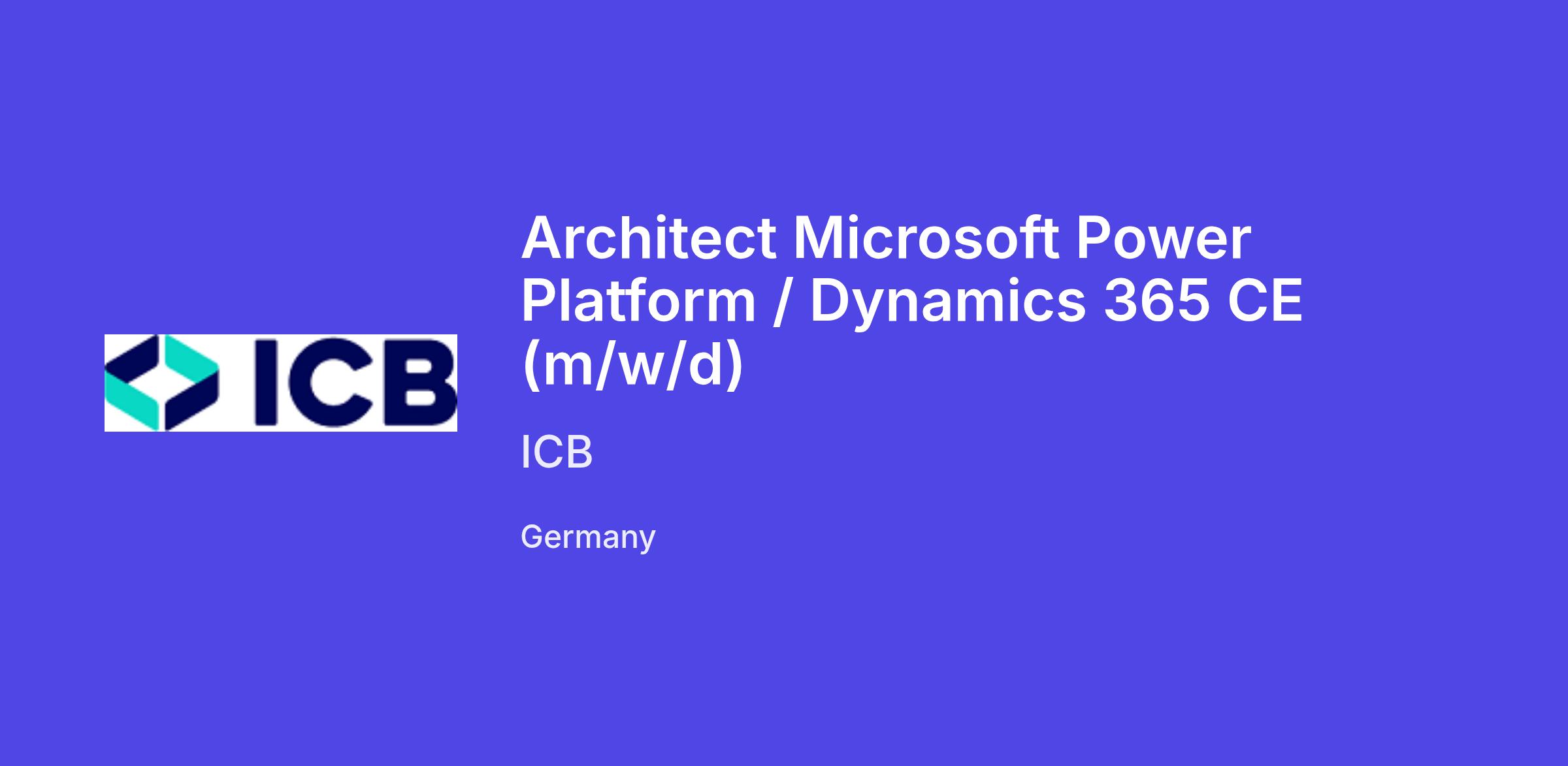 ICB

Architect Microsoft Power Platform / Dynamics 365 CE (m/w/d)

ICB

Germany